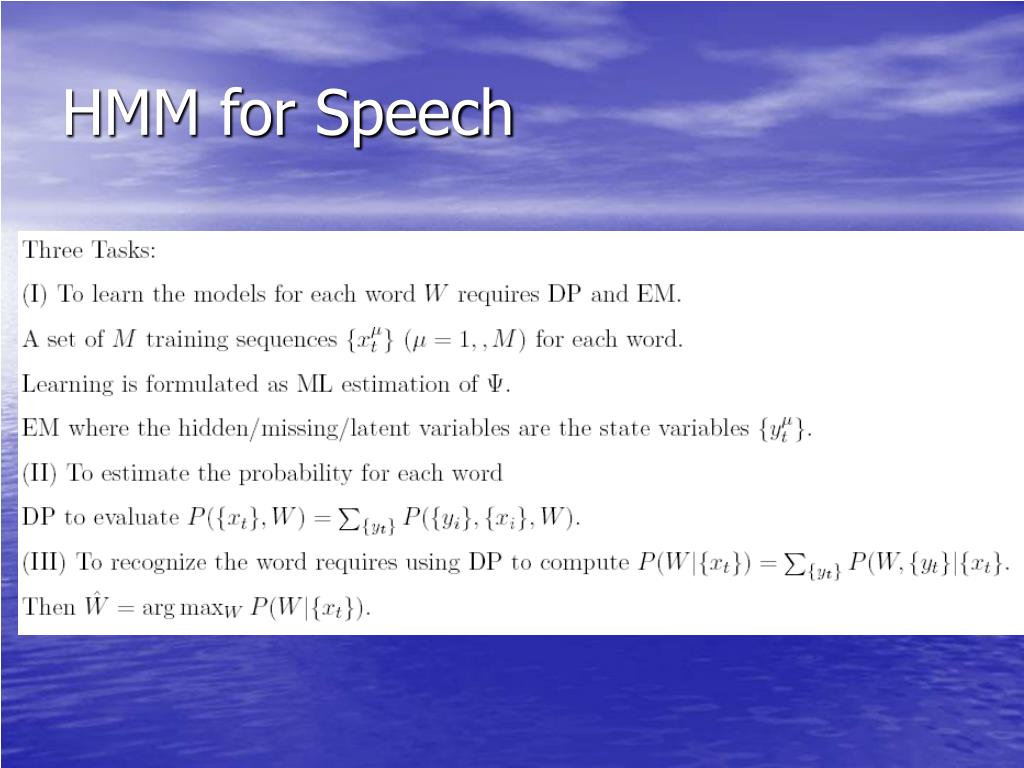 HMM for Speech

Three Tasks:

(I) To learn the models for each word $W$ requires DP and EM.

A set of $M$ training sequences $\{x_t^\mu\}$ $(\mu = 1, , M)$ for each word.

Learning is formulated as ML estimation of $\Psi$.

EM where the hidden/missing/latent variables are the state variables $\{y_t^\mu\}$.

(II) To estimate the probability for each word

DP to evaluate $P(\{x_t\}, W) = \sum_{\{y_t\}} P(\{y_i\}, \{x_i\}, W)$.

(III) To recognize the word requires using DP to compute $P(W|\{x_t\}) = \sum_{\{y_t\}} P(W, \{y_t\}|\{x_t\}$.

Then $\hat{W} = \arg\max_W P(W|\{x_t\})$.